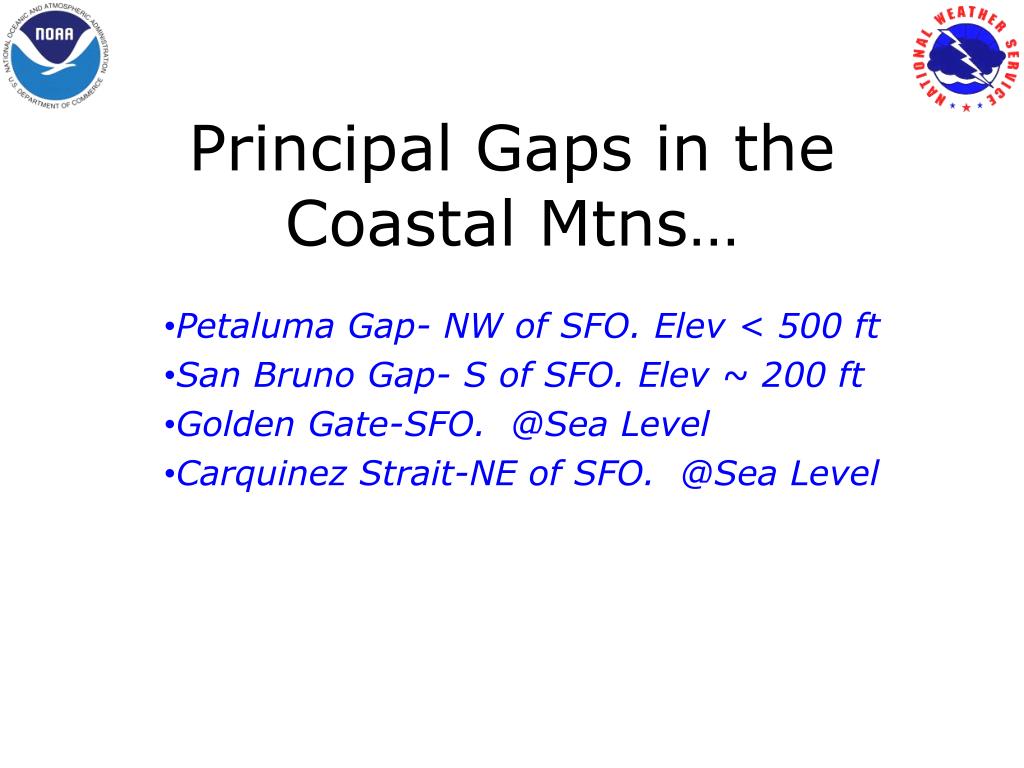 NATIONAL OCEANIC AND ATMOSPHERIC ADMINISTRATION
NOAA
U.S. DEPARTMENT OF COMMERCE

NATIONAL WEATHER SERVICE

Principal Gaps in the Coastal Mtns…

•Petaluma Gap- NW of SFO. Elev < 500 ft
•San Bruno Gap- S of SFO. Elev ~ 200 ft
•Golden Gate-SFO. @Sea Level
•Carquinez Strait-NE of SFO. @Sea Level